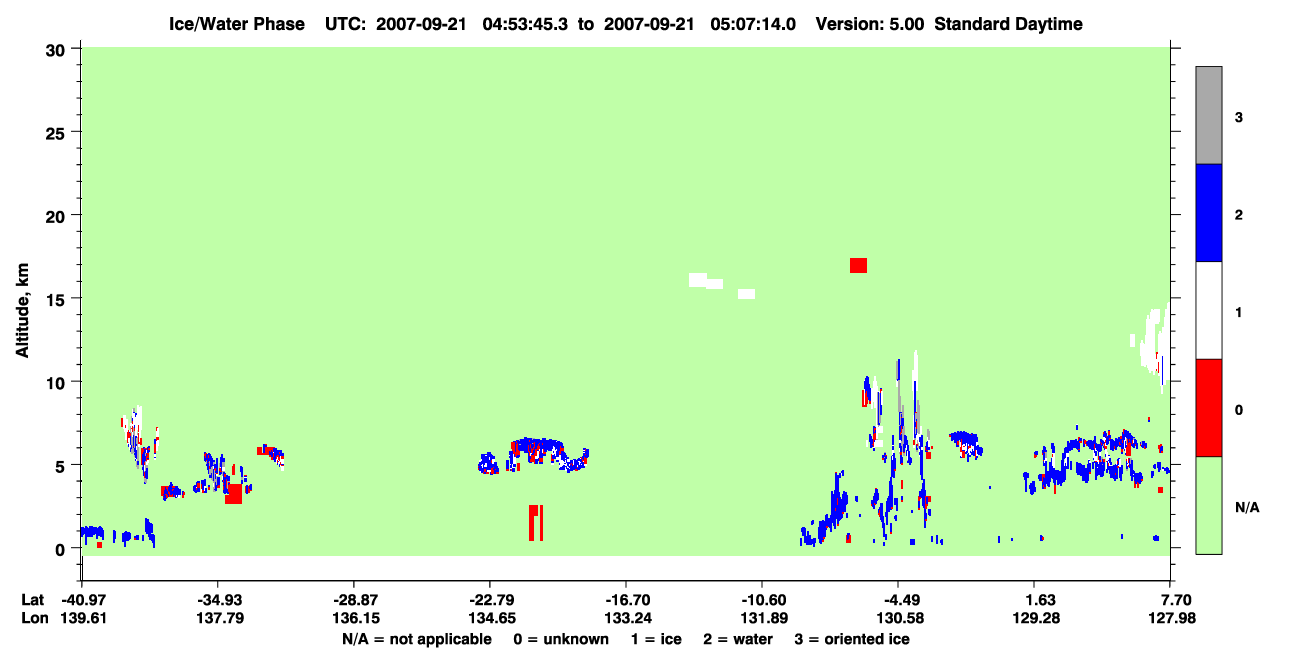 Ice/Water Phase UTC: 2007-09-21 04:53:45.3 to 2007-09-21 05:07:14.0 Version: 5.00 Standard Daytime

Altitude, km

30
25
20
15
10
5
0

3
2
1
0
N/A

Lat -40.97 -34.93 -28.87 -22.79 -16.70 -10.60 -4.49 1.63 7.70
Lon 139.61 137.79 136.15 134.65 133.24 131.89 130.58 129.28 127.98

N/A = not applicable 0 = unknown 1 = ice 2 = water 3 = oriented ice